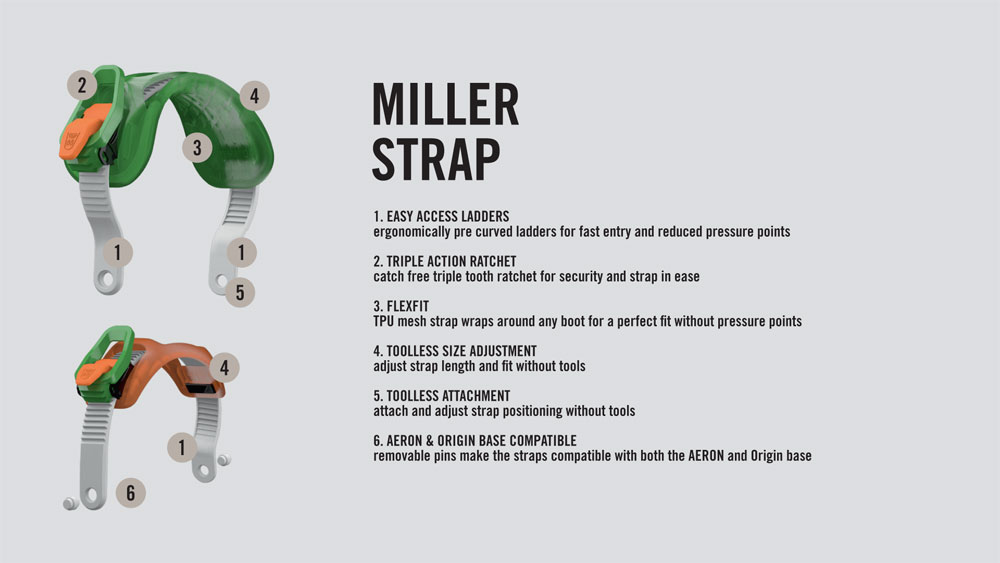 2
4
3
1
1
5
4
1
6

MILLER STRAP

1. EASY ACCESS LADDERS
ergonomically pre curved ladders for fast entry and reduced pressure points

2. TRIPLE ACTION RATCHET
catch free triple tooth ratchet for security and strap in ease

3. FLEXFIT
TPU mesh strap wraps around any boot for a perfect fit without pressure points

4. TOOLLESS SIZE ADJUSTMENT
adjust strap length and fit without tools

5. TOOLLESS ATTACHMENT
attach and adjust strap positioning without tools

6. AERON & ORIGIN BASE COMPATIBLE
removable pins make the straps compatible with both the AERON and Origin base